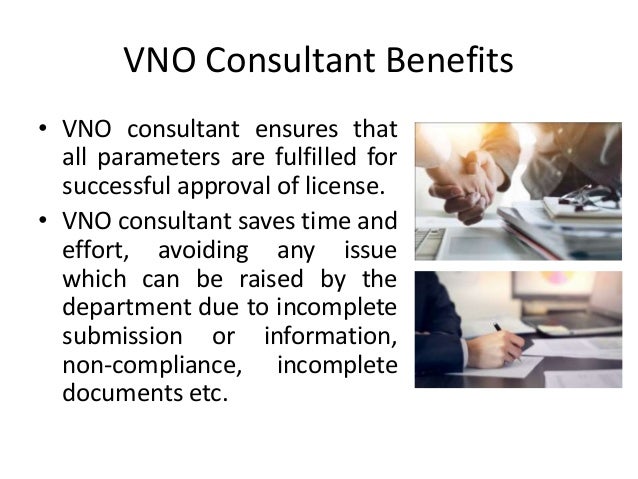 VNO Consultant Benefits

• VNO consultant ensures that all parameters are fulfilled for successful approval of license.

• VNO consultant saves time and effort, avoiding any issue which can be raised by the department due to incomplete submission or information, non-compliance, incomplete documents etc.